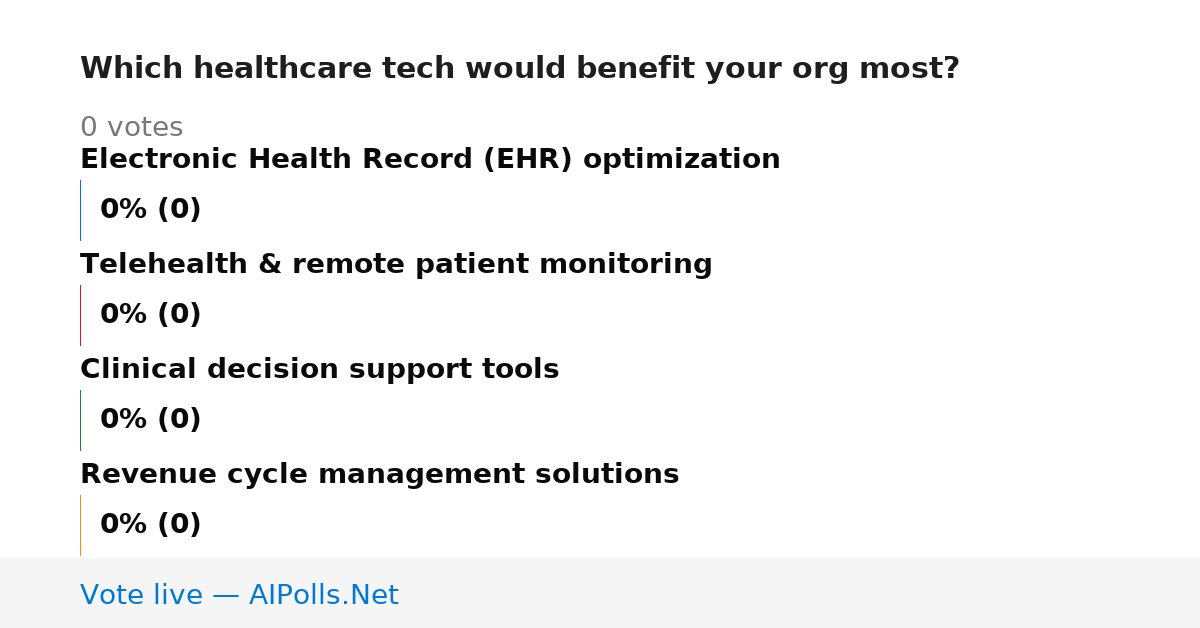 Which healthcare tech would benefit your org most?

0 votes

Electronic Health Record (EHR) optimization

0% (0)

Telehealth & remote patient monitoring

0% (0)

Clinical decision support tools

0% (0)

Revenue cycle management solutions

0% (0)

Vote live — AIPolls.Net